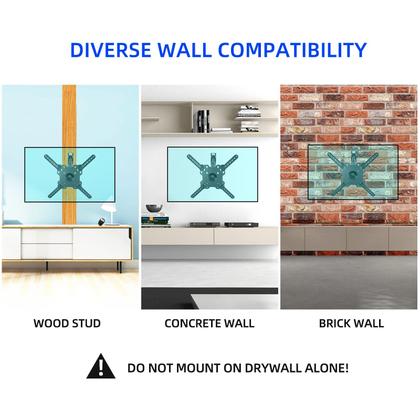 DIVERSE WALL COMPATIBILITY

WOOD STUD

CONCRETE WALL

BRICK WALL

DO NOT MOUNT ON DRYWALL ALONE!